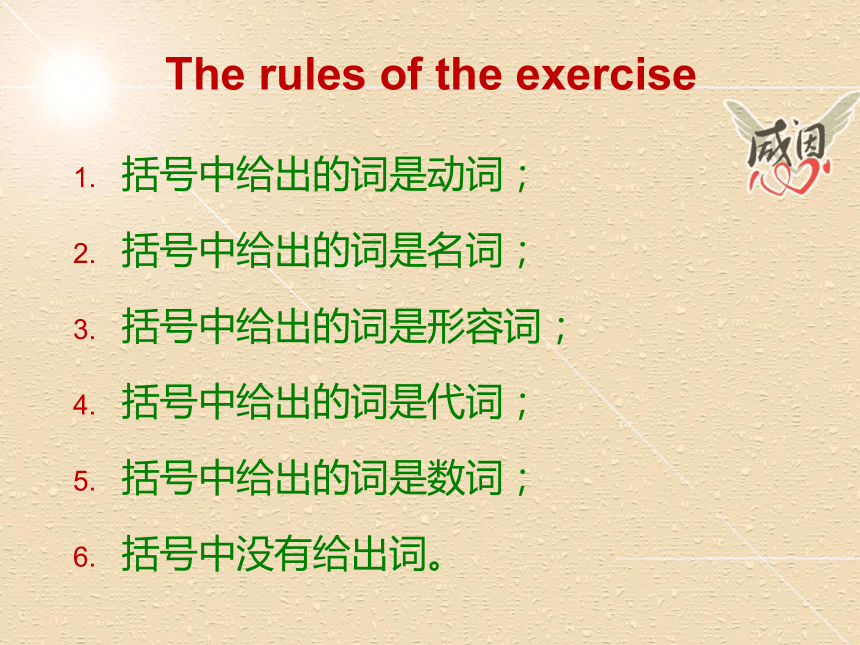 The rules of the exercise

感恩

1. 括号中给出的词是动词；

2. 括号中给出的词是名词；

3. 括号中给出的词是形容词；

4. 括号中给出的词是代词；

5. 括号中给出的词是数词；

6. 括号中没有给出词。